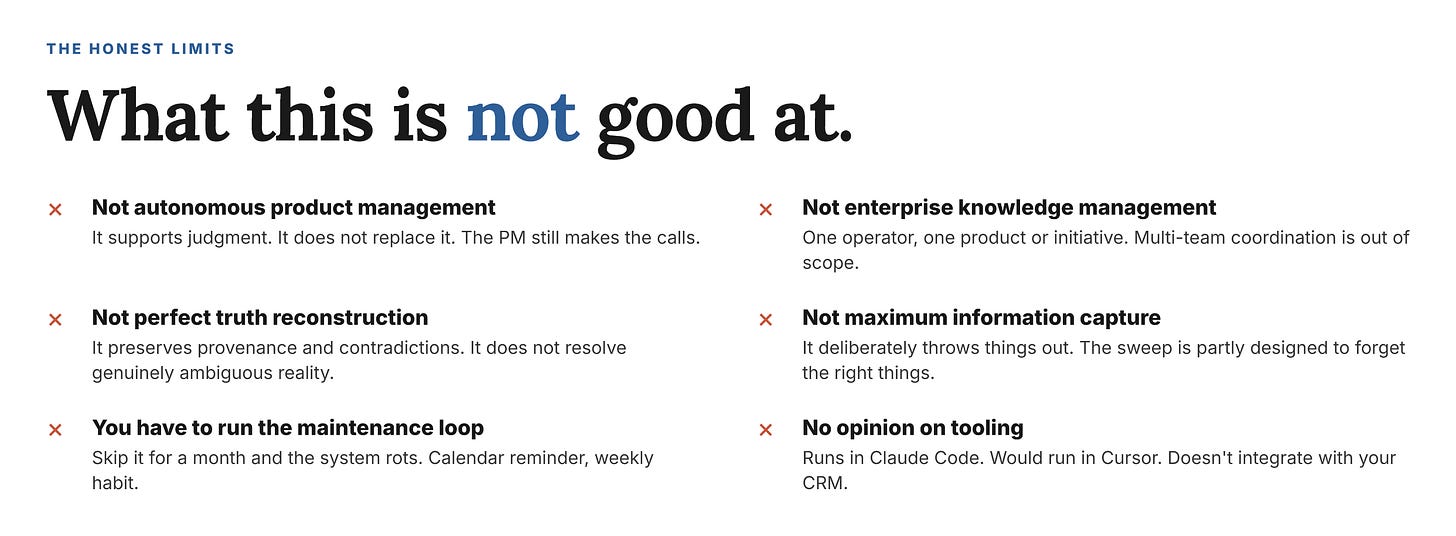 THE HONEST LIMITS

What this is not good at.

× Not autonomous product management
It supports judgment. It does not replace it. The PM still makes the calls.

× Not perfect truth reconstruction
It preserves provenance and contradictions. It does not resolve genuinely ambiguous reality.

× You have to run the maintenance loop
Skip it for a month and the system rots. Calendar reminder, weekly habit.

× Not enterprise knowledge management
One operator, one product or initiative. Multi-team coordination is out of scope.

× Not maximum information capture
It deliberately throws things out. The sweep is partly designed to forget the right things.

× No opinion on tooling
Runs in Claude Code. Would run in Cursor. Doesn't integrate with your CRM.